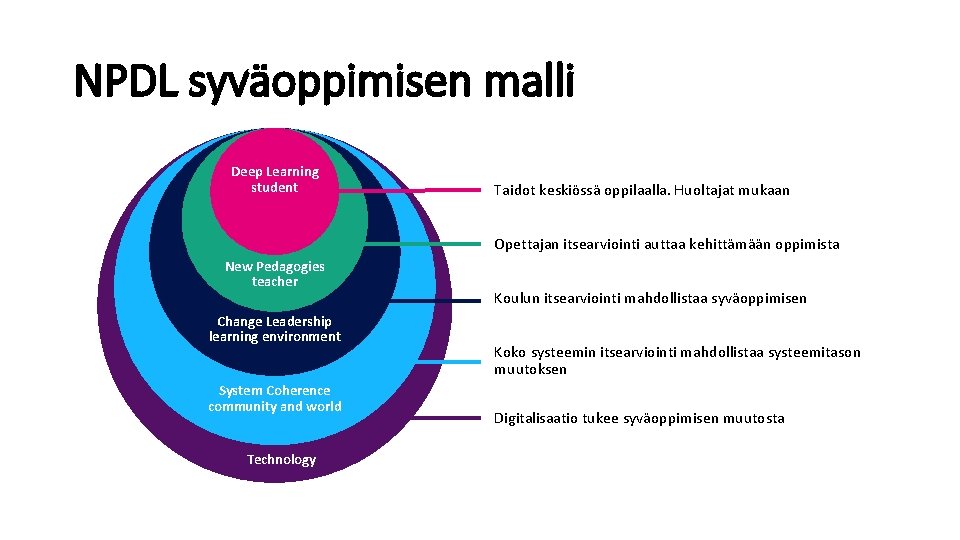 NPDL syväoppimisen malli

Deep Learning student

New Pedagogies teacher

Change Leadership learning environment

System Coherence community and world

Technology

Taidot keskiössä oppilaalla. Huoltajat mukaan

Opettajan itsearviointi auttaa kehittämään oppimista

Koulun itsearviointi mahdollistaa syväoppimisen

Koko systeemin itsearviointi mahdollistaa systeemitason muutoksen

Digitalisaatio tukee syväoppimisen muutosta